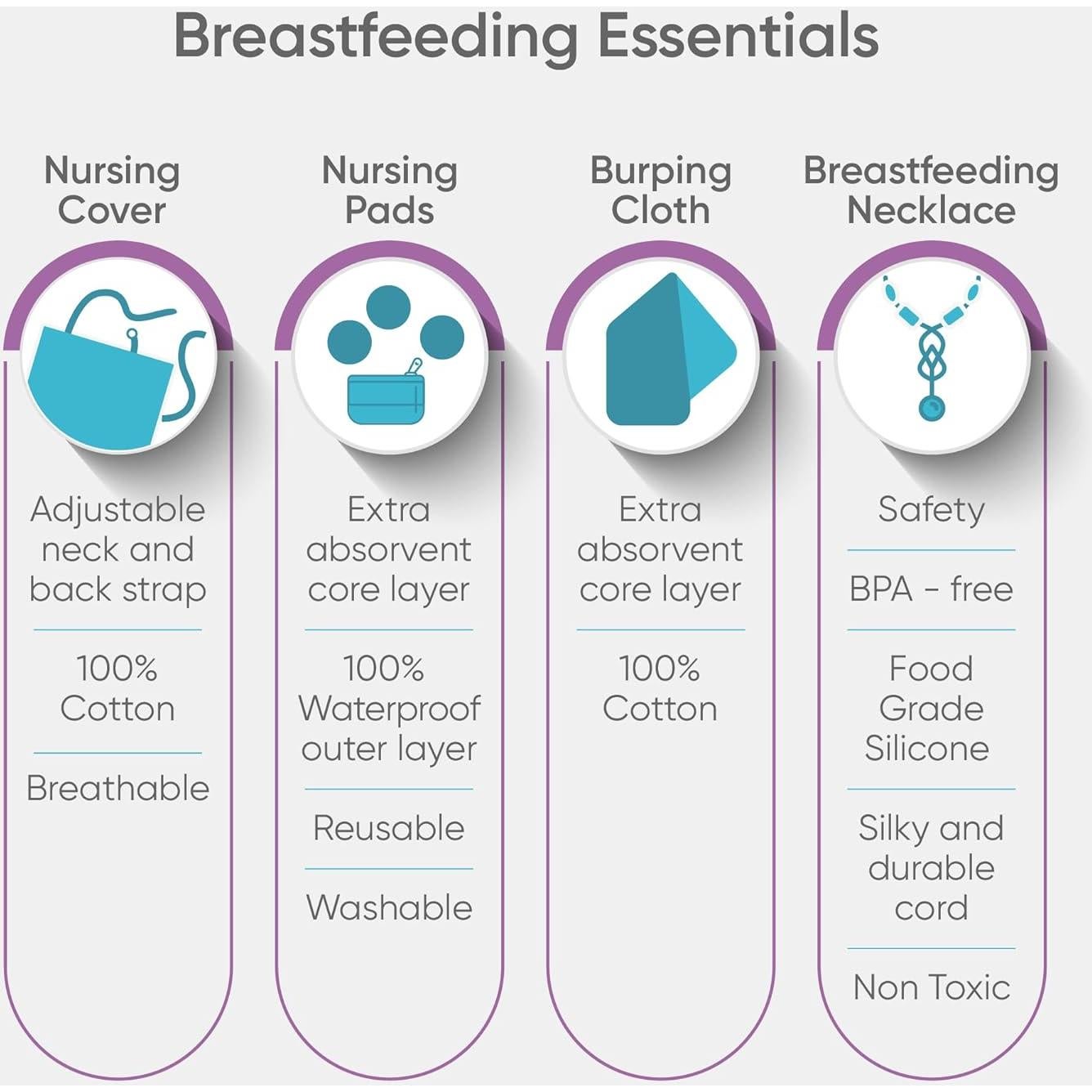 Breastfeeding Essentials

Nursing Cover

Adjustable neck and back strap

100% Cotton

Breathable

Nursing Pads

Extra absorvent core layer

100% Waterproof outer layer

Reusable

Washable

Burping Cloth

Extra absorvent core layer

100% Cotton

Breastfeeding Necklace

Safety

BPA - free

Food Grade Silicone

Silky and durable cord

Non Toxic